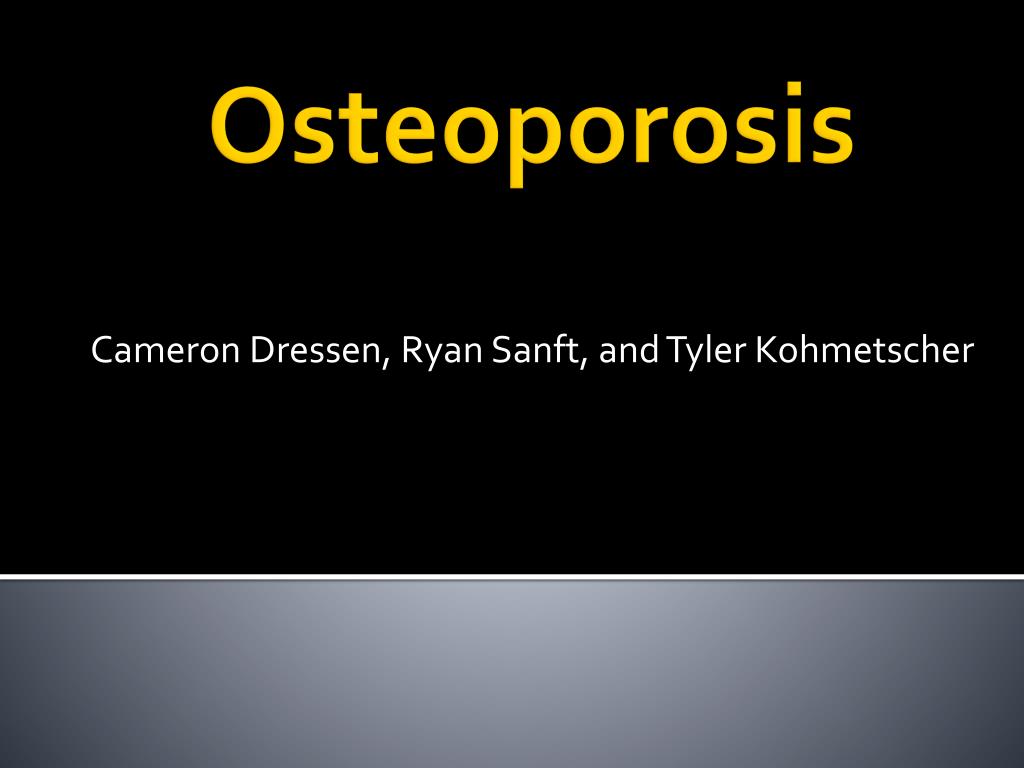 Osteoporosis

Cameron Dressen, Ryan Sanft, and Tyler Kohmetscher